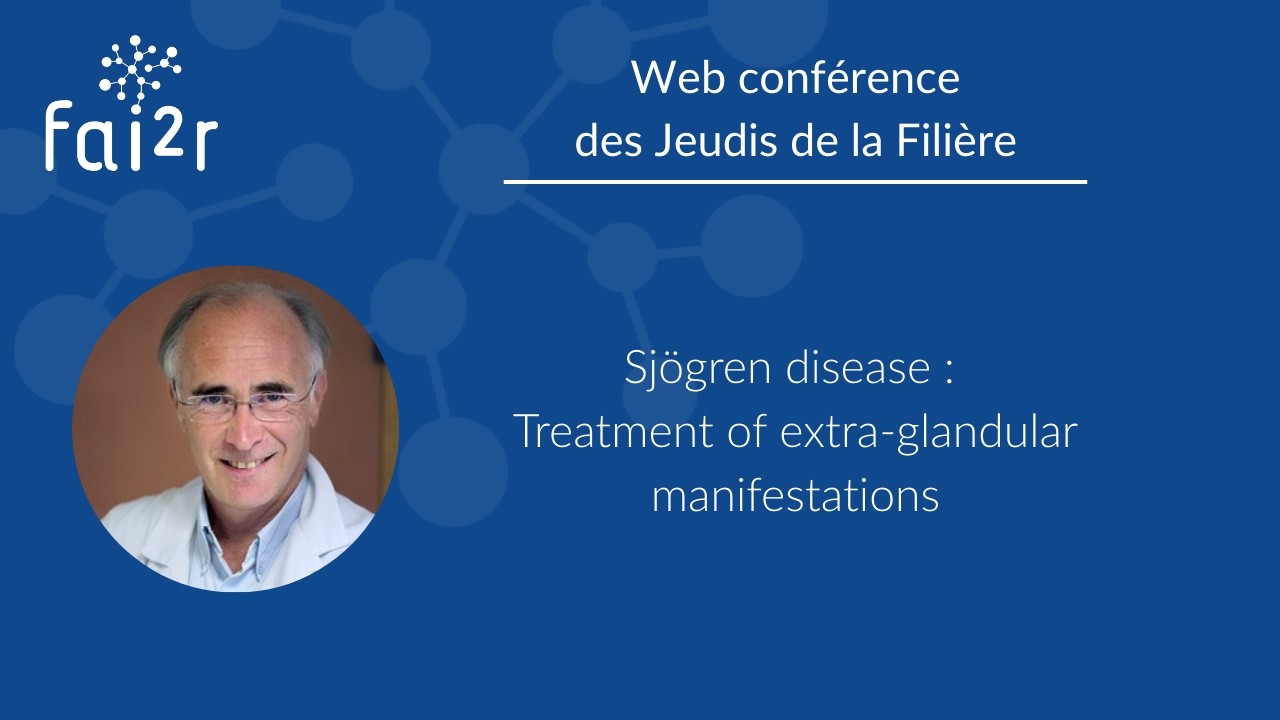 fai²r

Web conférence
des Jeudis de la Filière

Sjögren disease :
Treatment of extra-glandular manifestations